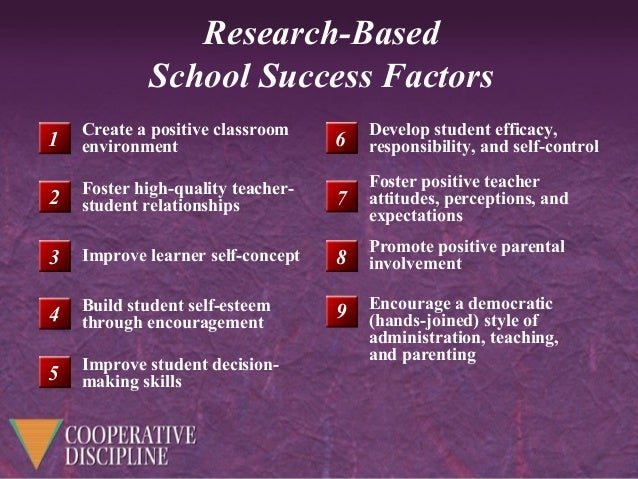 Research-Based
School Success Factors

1 Create a positive classroom environment

2 Foster high-quality teacher-student relationships

3 Improve learner self-concept

4 Build student self-esteem through encouragement

5 Improve student decision-making skills

6 Develop student efficacy, responsibility, and self-control

7 Foster positive teacher attitudes, perceptions, and expectations

8 Promote positive parental involvement

9 Encourage a democratic (hands-joined) style of administration, teaching, and parenting

COOPERATIVE
DISCIPLINE